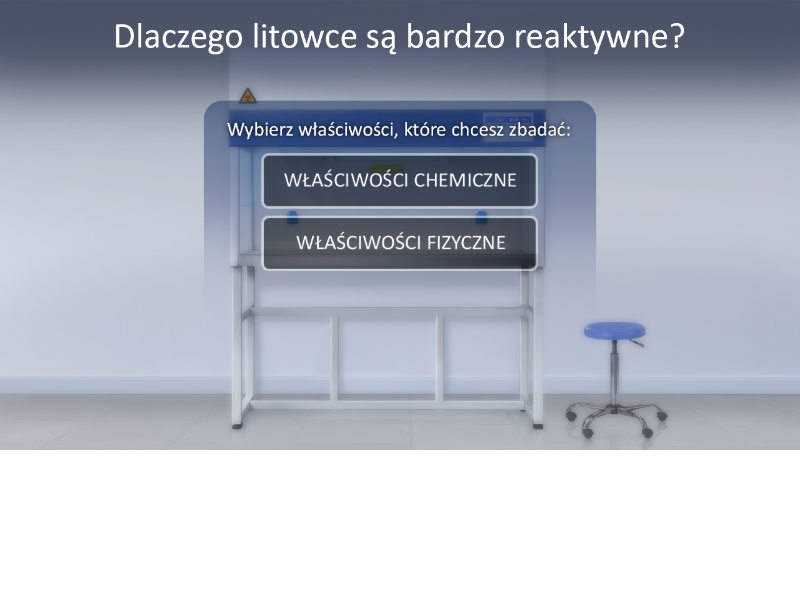 Dlaczego litowce są bardzo reaktywne?

Wybierz właściwości, które chcesz zbadać:

WŁAŚCIWOŚCI CHEMICZNE

WŁAŚCIWOŚCI FIZYCZNE